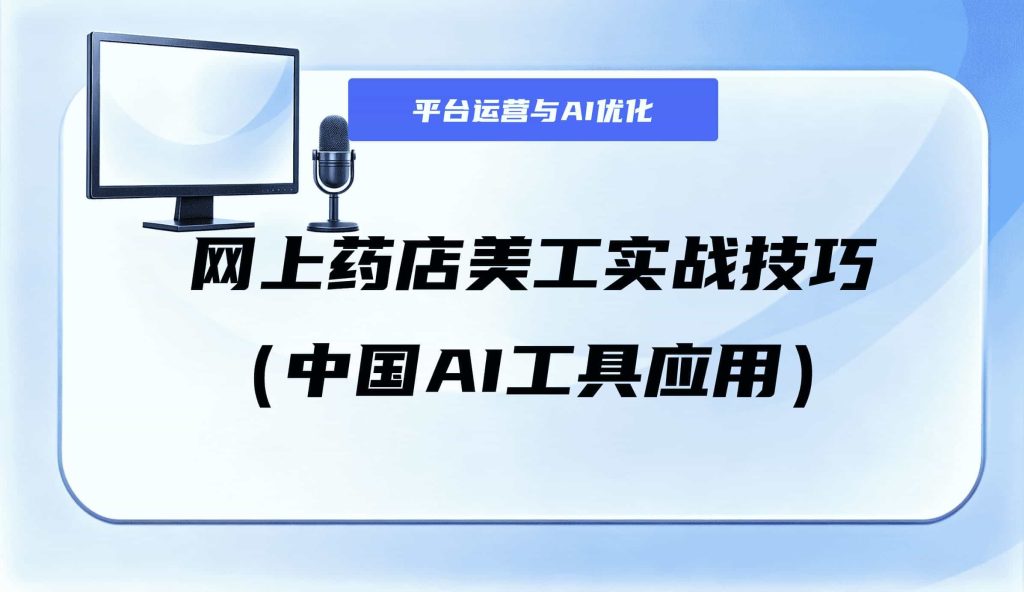 平台运营与AI优化

网上药店美工实战技巧

（中国AI工具应用）